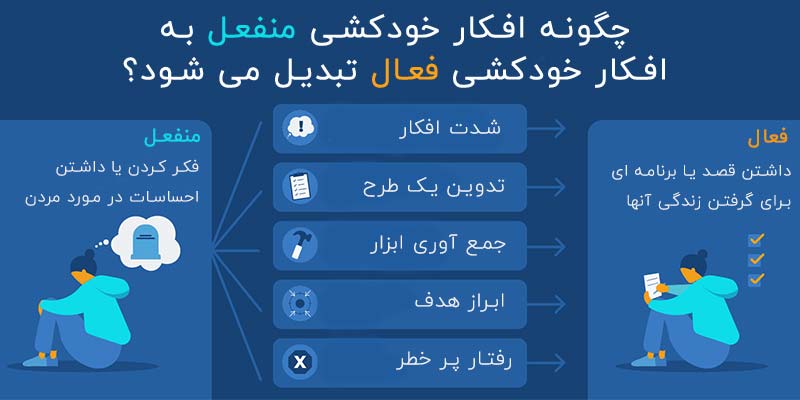 چگونه افکار خودکشی منفعل به افکار خودکشی فعال تبدیل می شود؟

منفعل
فکر کردن یا داشتن احساسات در مورد مردن

شدت افکار
تدوین یک طرح
جمع آوری ابزار
ابراز هدف
رفتار پر خطر

فعال
داشتن قصد یا برنامه ای برای گرفتن زندگی آنها